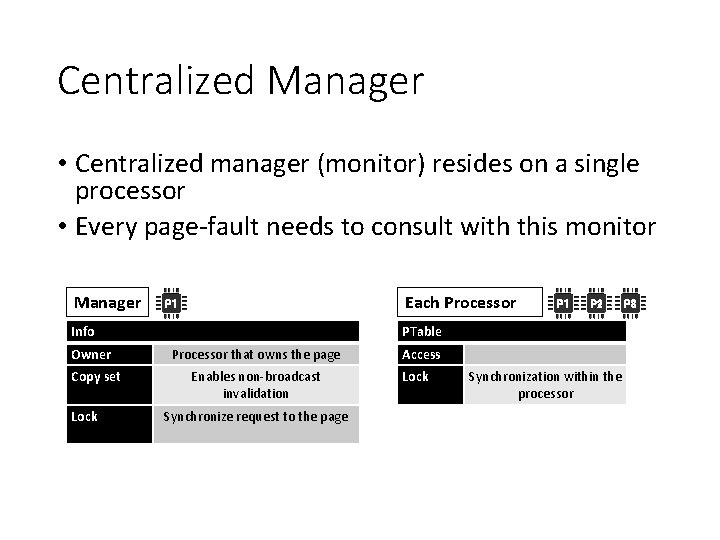 Centralized Manager

• Centralized manager (monitor) resides on a single processor
• Every page-fault needs to consult with this monitor

Manager P1

| Info | |
|---|---|
| Owner | Processor that owns the page |
| Copy set | Enables non-broadcast invalidation |
| Lock | Synchronize request to the page |

Each Processor P1 P2 P3

| PTable | |
|---|---|
| Access | |
| Lock | Synchronization within the processor |